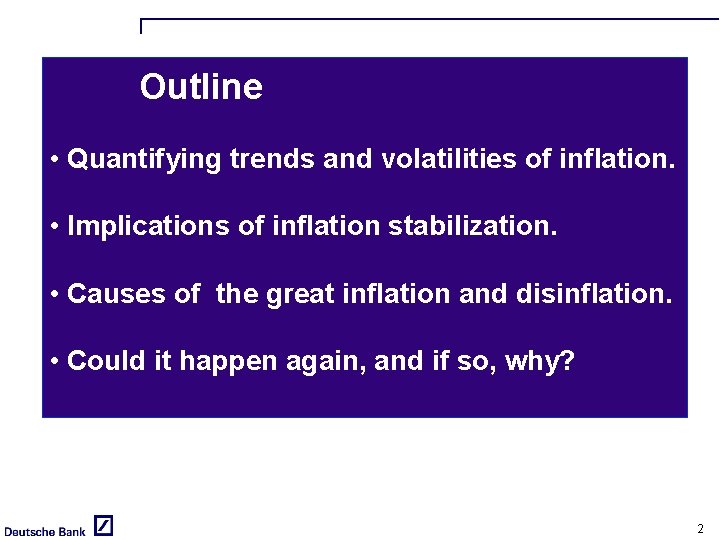 Outline

• Quantifying trends and volatilities of inflation.

• Implications of inflation stabilization.

• Causes of  the great inflation and disinflation.

• Could it happen again, and if so, why?

Deutsche Bank

2